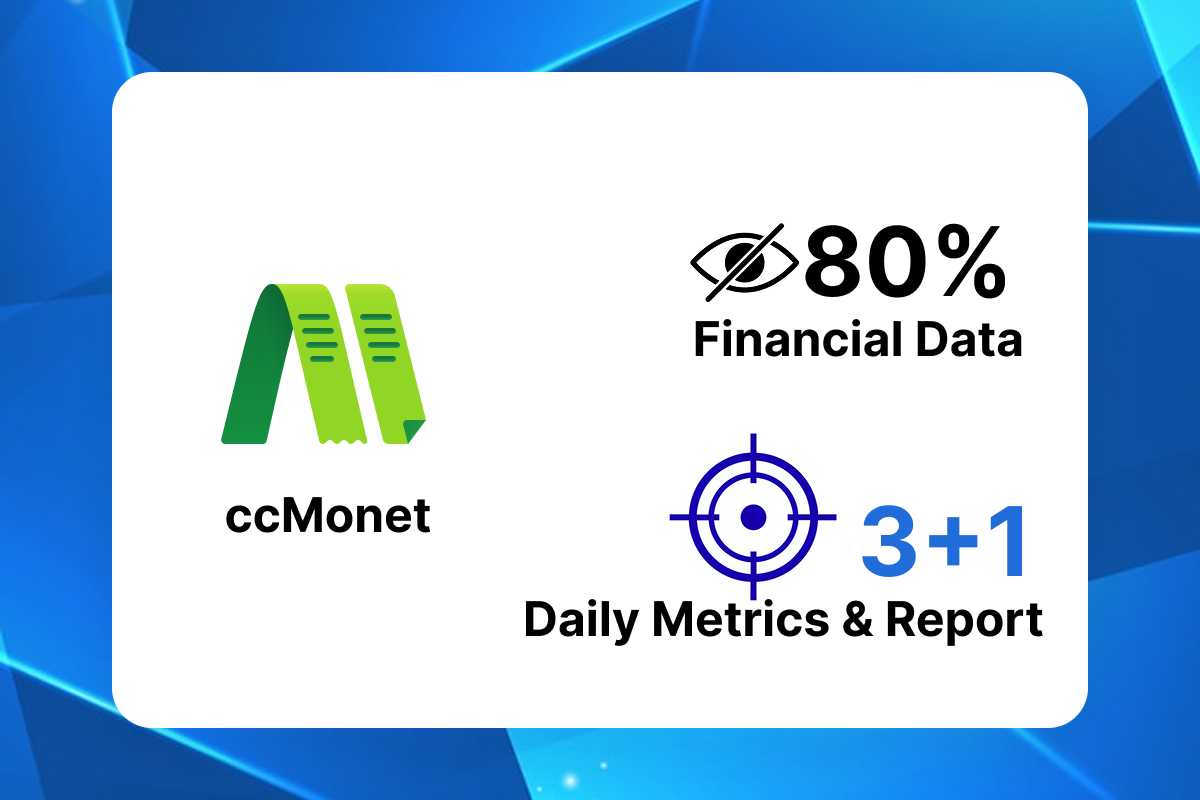 ccMonet

80%
Financial Data

3+1
Daily Metrics & Report